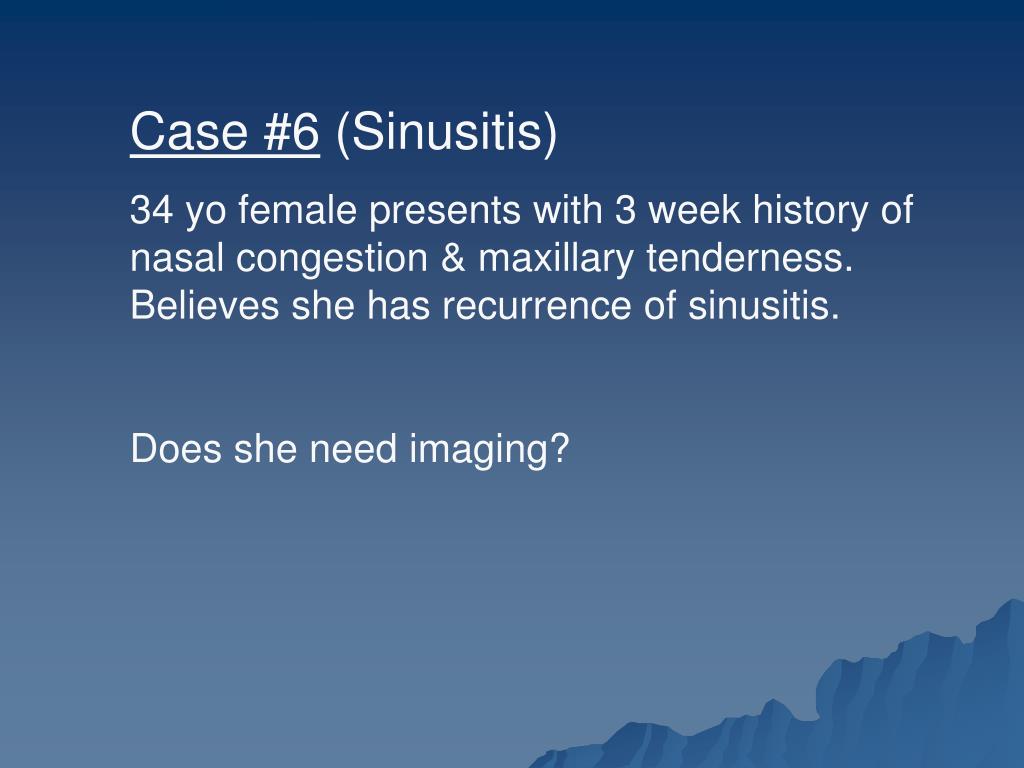 Case #6 (Sinusitis)

34 yo female presents with 3 week history of nasal congestion & maxillary tenderness. Believes she has recurrence of sinusitis.

Does she need imaging?